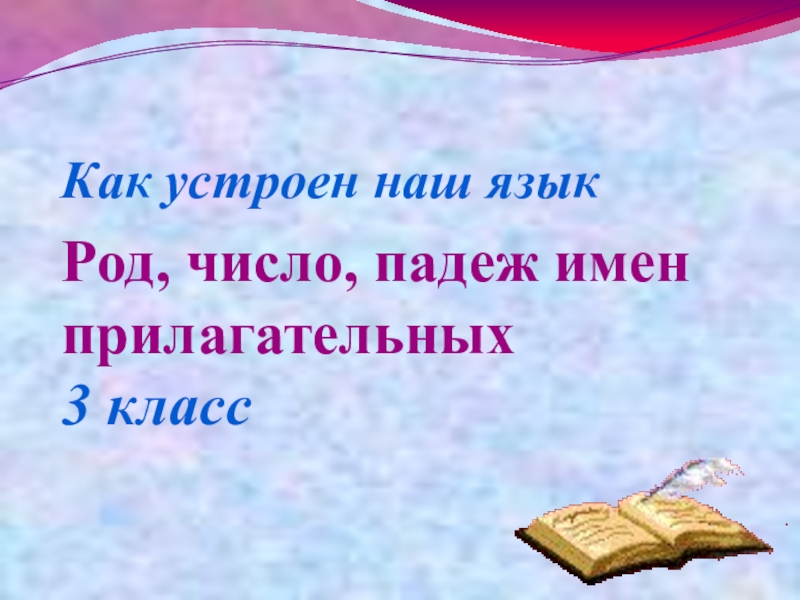 Как устроен наш язык

Род, число, падеж имен прилагательных
3 класс